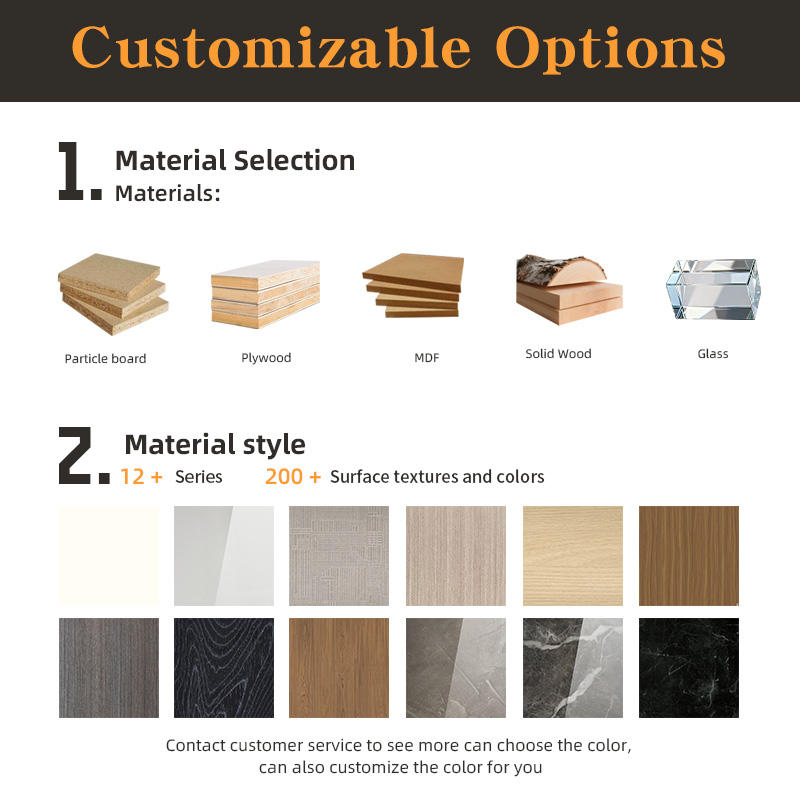 Customizable Options

1. Material Selection
Materials:

Particle board
Plywood
MDF
Solid Wood
Glass

2. Material style
12 + Series 200 + Surface textures and colors

Contact customer service to see more can choose the color, can also customize the color for you